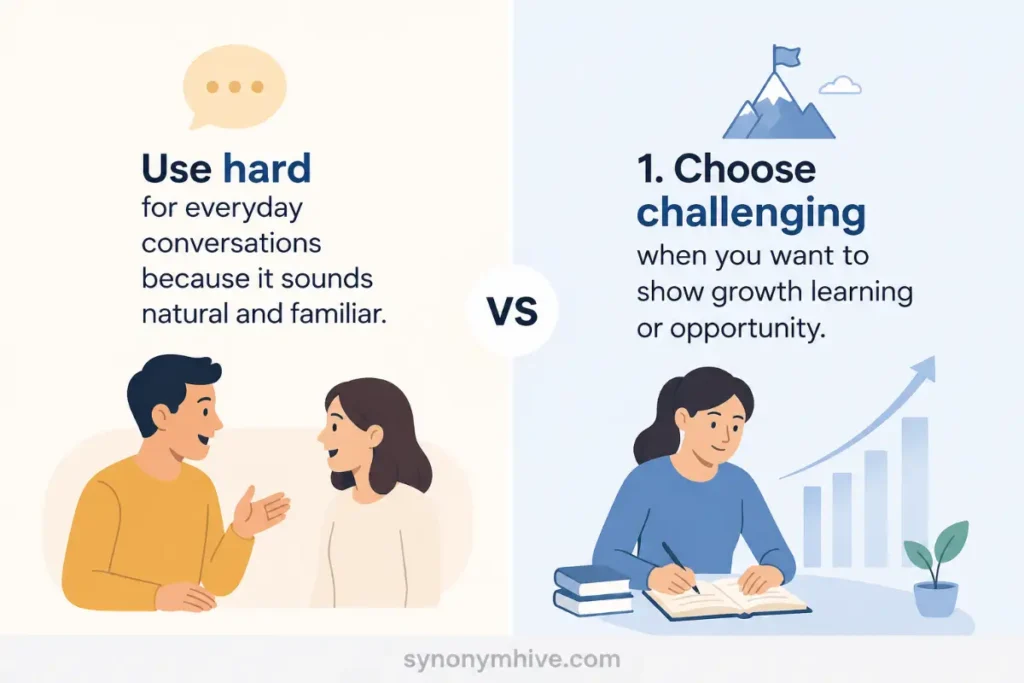 Use hard
for everyday conversations because it sounds natural and familiar.

VS

1. Choose challenging
when you want to show growth learning or opportunity.

synonymhive.com